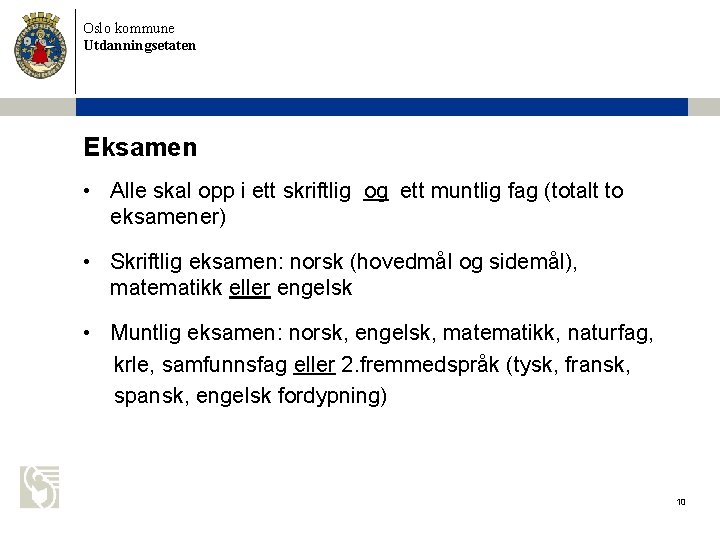 Oslo kommune
Utdanningsetaten

Eksamen

• Alle skal opp i ett skriftlig og ett muntlig fag (totalt to eksamener)

• Skriftlig eksamen: norsk (hovedmål og sidemål), matematikk eller engelsk

• Muntlig eksamen: norsk, engelsk, matematikk, naturfag, krle, samfunnsfag eller 2.fremmedspråk (tysk, fransk, spansk, engelsk fordypning)

10